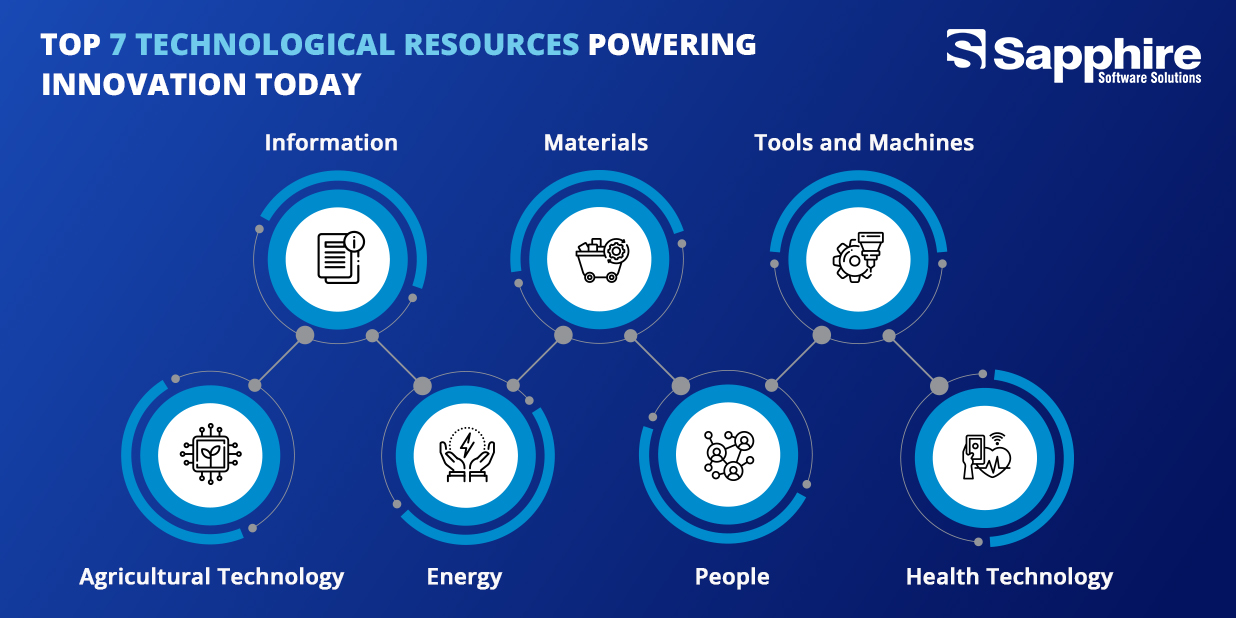 TOP 7 TECHNOLOGICAL RESOURCES POWERING INNOVATION TODAY

Sapphire
Software Solutions

Information

Materials

Tools and Machines

Agricultural Technology

Energy

People

Health Technology